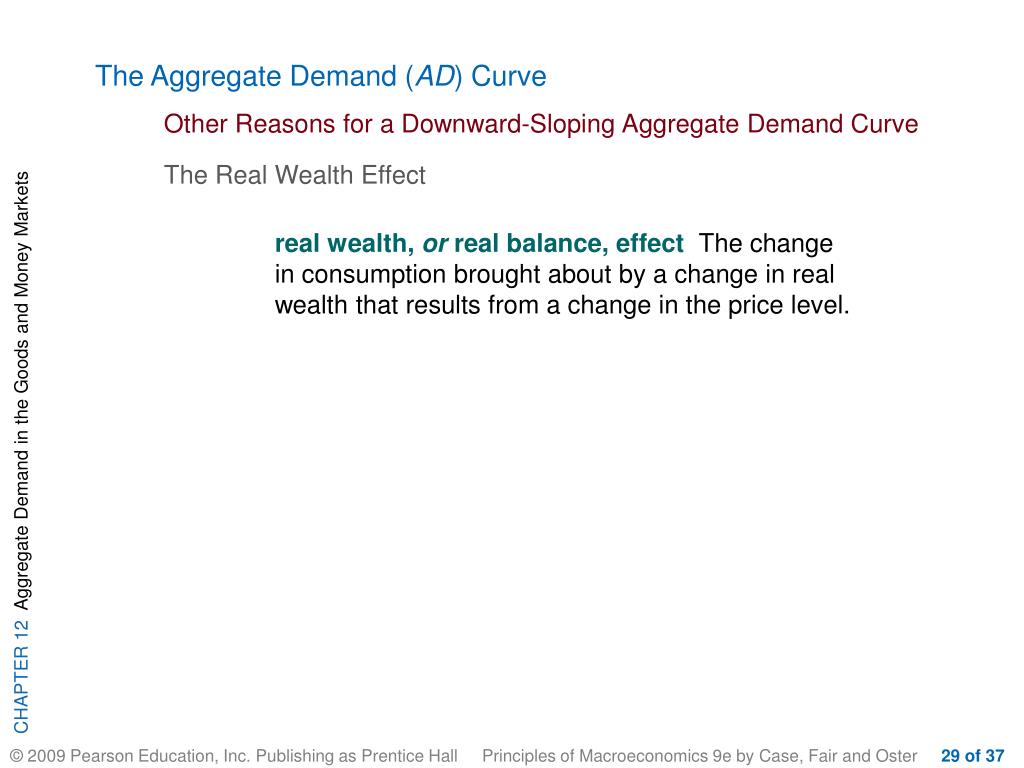 The Aggregate Demand (AD) Curve

Other Reasons for a Downward-Sloping Aggregate Demand Curve

The Real Wealth Effect

real wealth, or real balance, effect The change in consumption brought about by a change in real wealth that results from a change in the price level.

CHAPTER 12 Aggregate Demand in the Goods and Money Markets

© 2009 Pearson Education, Inc. Publishing as Prentice Hall Principles of Macroeconomics 9e by Case, Fair and Oster 29 of 37